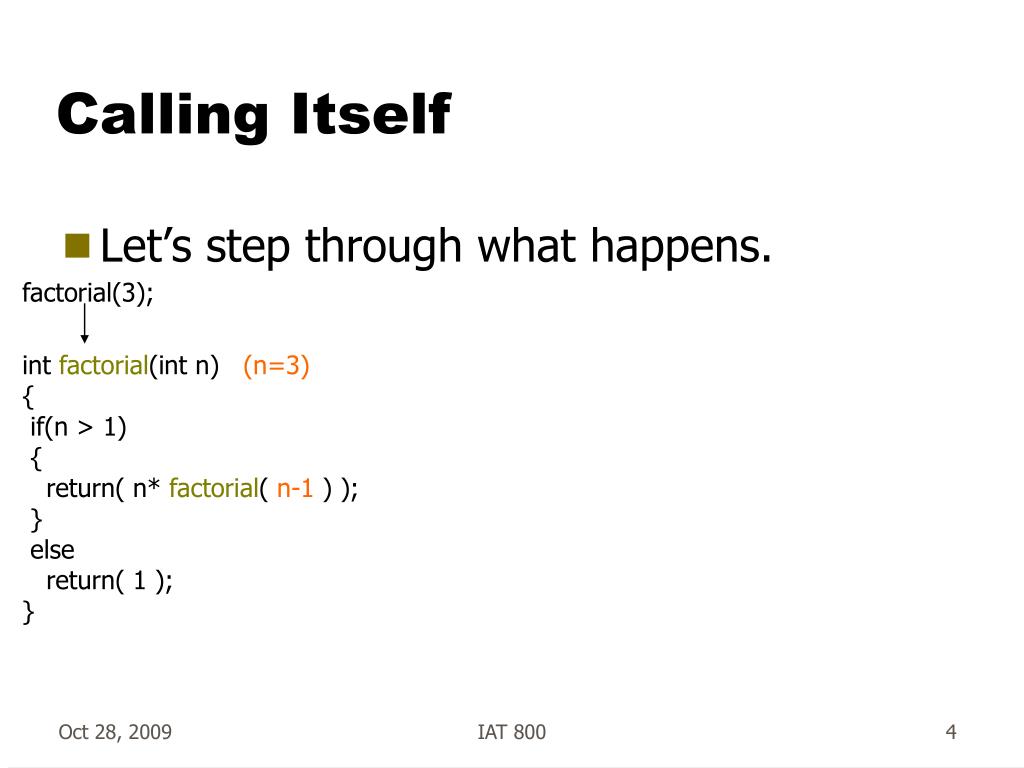 Calling Itself

Let’s step through what happens.

factorial(3);

int factorial(int n) (n=3)
{
 if(n > 1)
 {
  return( n* factorial( n-1 ) );
 }
 else
  return( 1 );
}

Oct 28, 2009

IAT 800

4